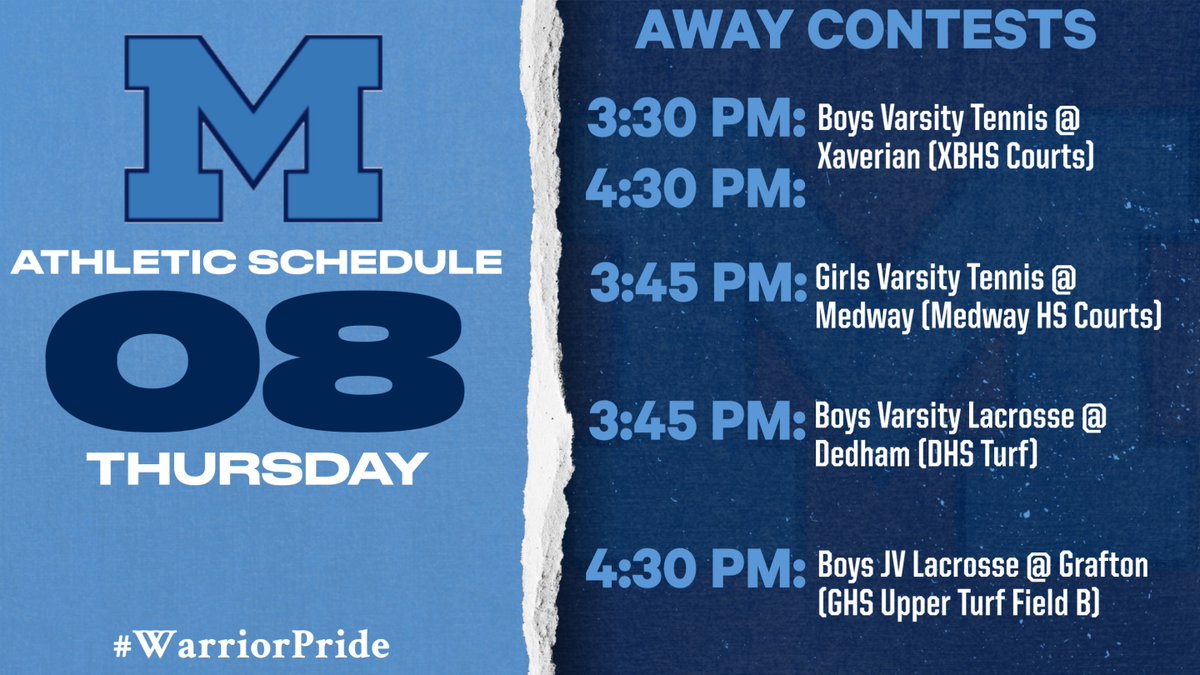 M

ATHLETIC SCHEDULE

08

THURSDAY

#WarriorPride

AWAY CONTESTS

3:30 PM: Boys Varsity Tennis @ Xaverian (XBHS Courts)

4:30 PM:

3:45 PM: Girls Varsity Tennis @ Medway (Medway HS Courts)

3:45 PM: Boys Varsity Lacrosse @ Dedham (DHS Turf)

4:30 PM: Boys JV Lacrosse @ Grafton (GHS Upper Turf Field B)